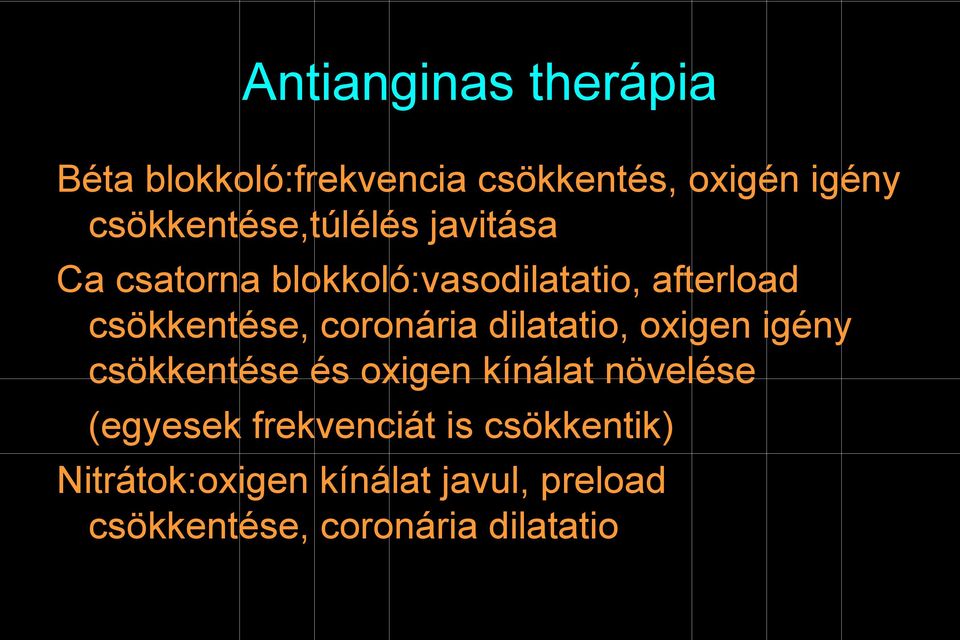 Antianginas therápia

Béta blokkoló:frekvencia csökkentés, oxigén igény csökkentése,túlélés javitása

Ca csatorna blokkoló:vasodilatatio, afterload csökkentése, coronária dilatatio, oxigen igény csökkentése és oxigen kínálat növelése

(egyesek frekvenciát is csökkentik)

Nitrátok:oxigen kínálat javul, preload csökkentése, coronária dilatatio